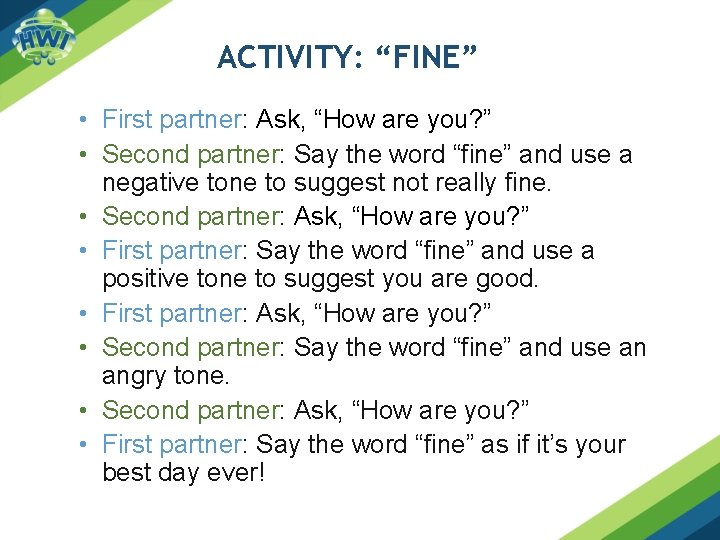 HWI

ACTIVITY: “FINE”

• First partner: Ask, “How are you?”
• Second partner: Say the word “fine” and use a negative tone to suggest not really fine.
• Second partner: Ask, “How are you?”
• First partner: Say the word “fine” and use a positive tone to suggest you are good.
• First partner: Ask, “How are you?”
• Second partner: Say the word “fine” and use an angry tone.
• Second partner: Ask, “How are you?”
• First partner: Say the word “fine” as if it’s your best day ever!